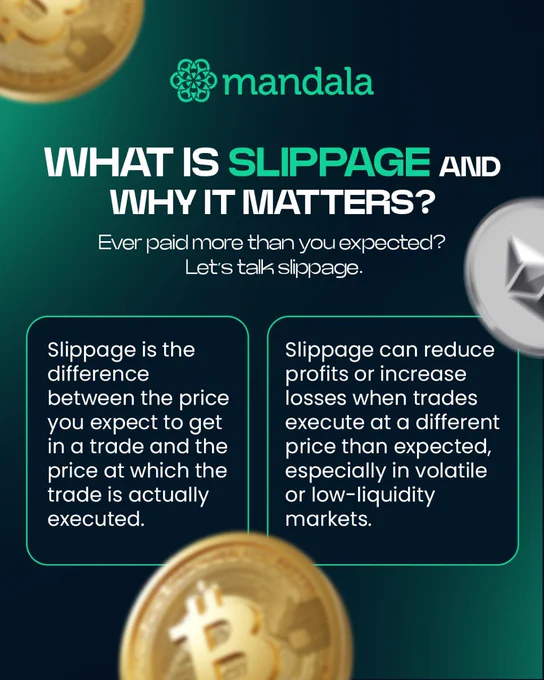 mandala

WHAT IS SLIPPAGE AND WHY IT MATTERS?

Ever paid more than you expected? Let's talk slippage.

Slippage is the difference between the price you expect to get in a trade and the price at which the trade is actually executed.

Slippage can reduce profits or increase losses when trades execute at a different price than expected, especially in volatile or low-liquidity markets.